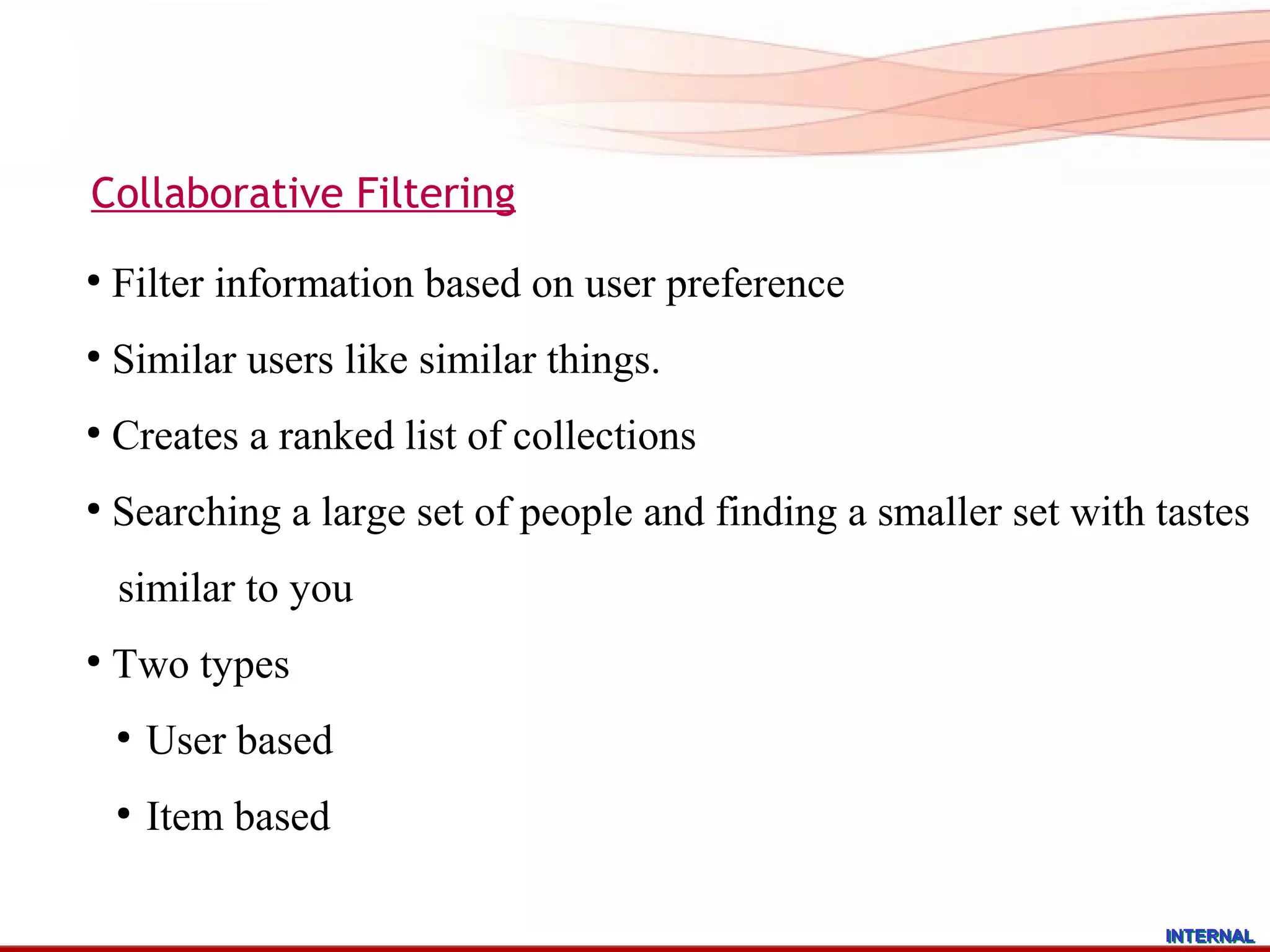 Collaborative Filtering

• Filter information based on user preference

• Similar users like similar things.

• Creates a ranked list of collections

• Searching a large set of people and finding a smaller set with tastes similar to you

• Two types

• User based

• Item based

INTERNAL